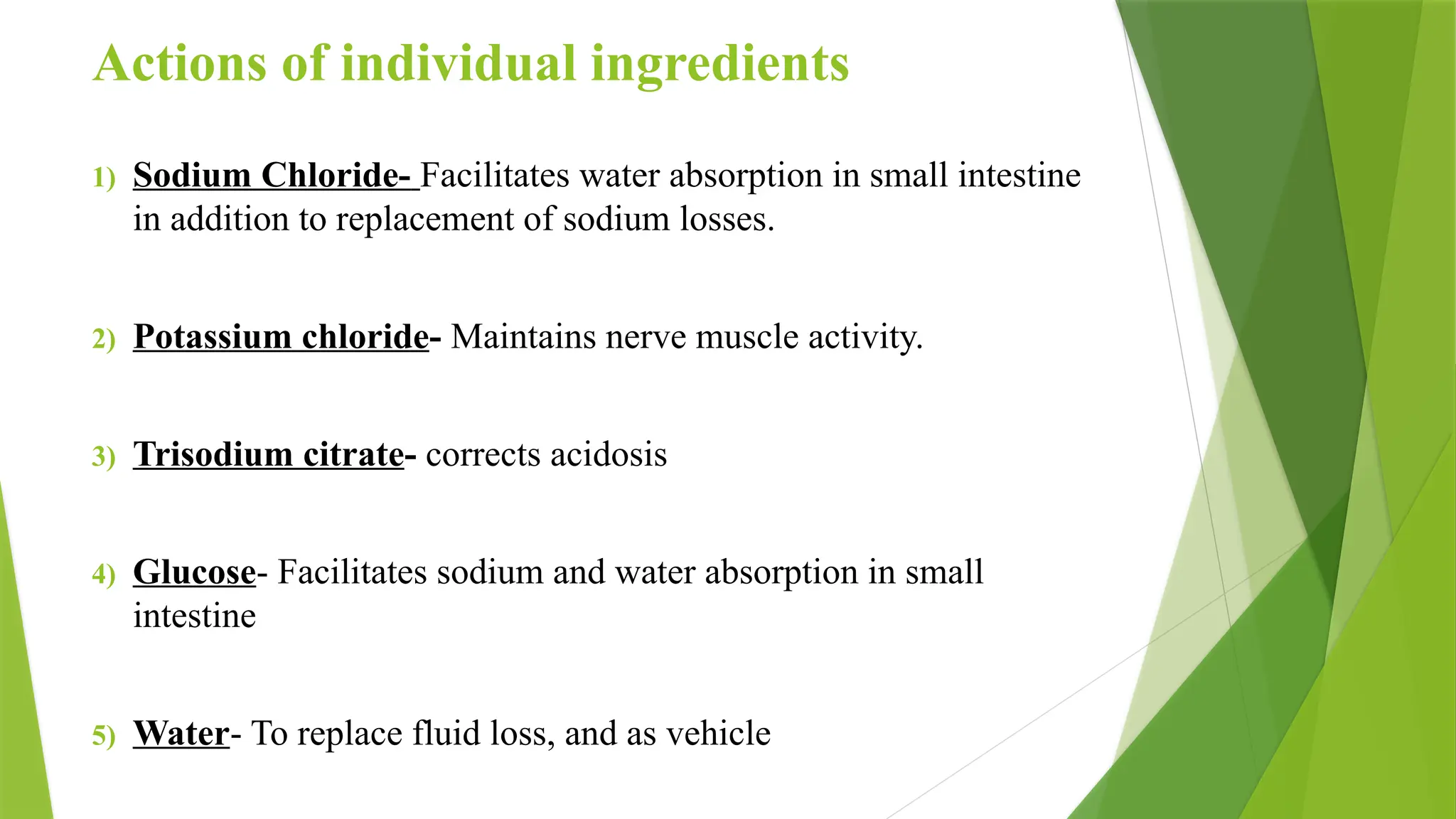 Actions of individual ingredients

1) Sodium Chloride- Facilitates water absorption in small intestine in addition to replacement of sodium losses.

2) Potassium chloride- Maintains nerve muscle activity.

3) Trisodium citrate- corrects acidosis

4) Glucose- Facilitates sodium and water absorption in small intestine

5) Water- To replace fluid loss, and as vehicle